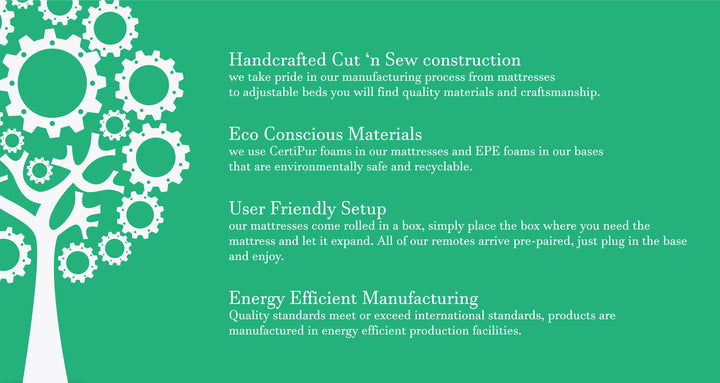 Handcrafted Cut ‘n Sew construction
we take pride in our manufacturing process from mattresses to adjustable beds you will find quality materials and craftsmanship.

Eco Conscious Materials
we use CertiPur foams in our mattresses and EPE foams in our bases that are environmentally safe and recyclable.

User Friendly Setup
our mattresses come rolled in a box, simply place the box where you need the mattress and let it expand. All of our remotes arrive pre-paired, just plug in the base and enjoy.

Energy Efficient Manufacturing
Quality standards meet or exceed international standards, products are manufactured in energy efficient production facilities.